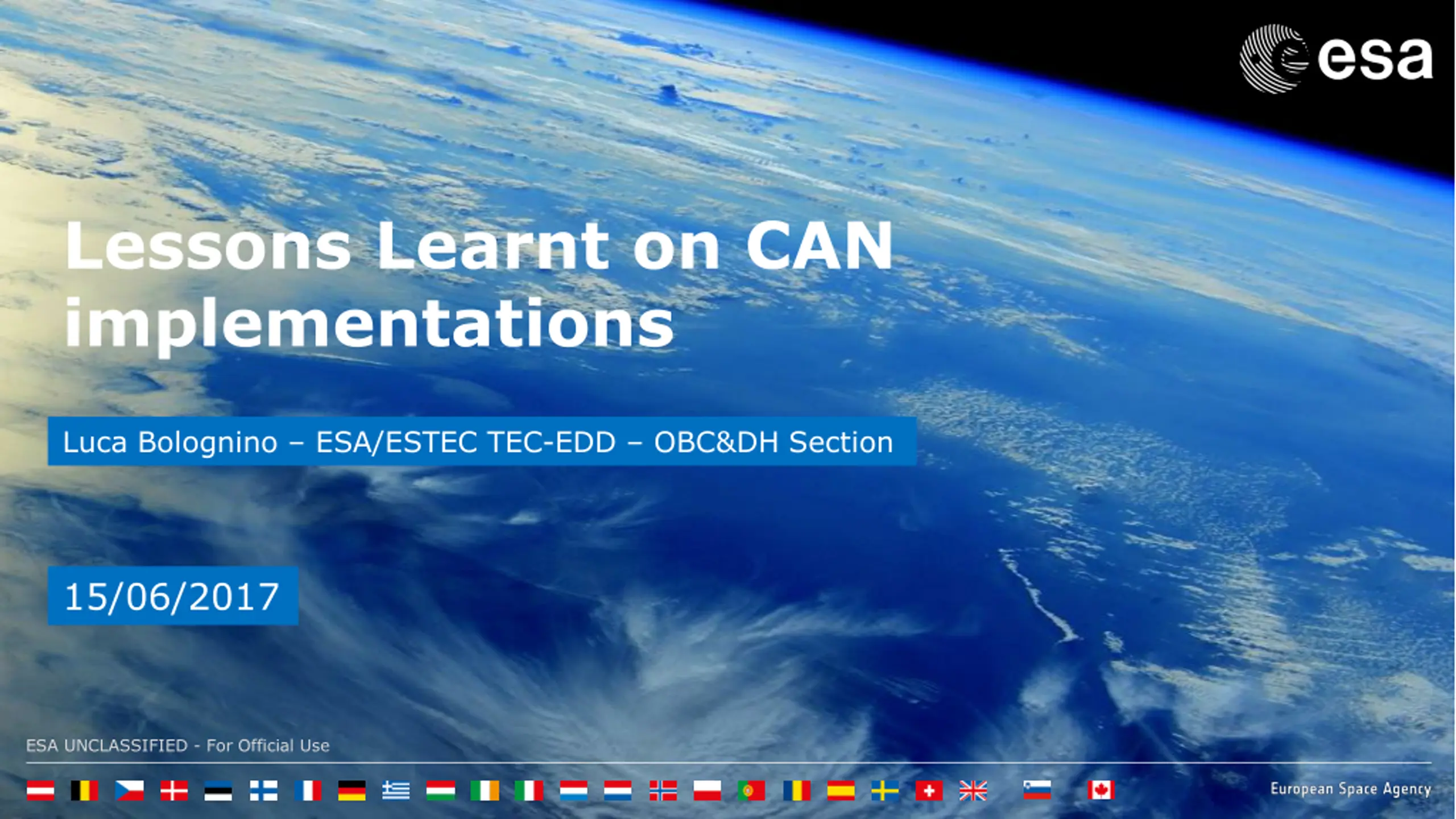 esa

Lessons Learnt on CAN implementations

Luca Bolognino – ESA/ESTEC TEC-EDD – OBC&DH Section

15/06/2017

ESA UNCLASSIFIED - For Official Use

European Space Agency